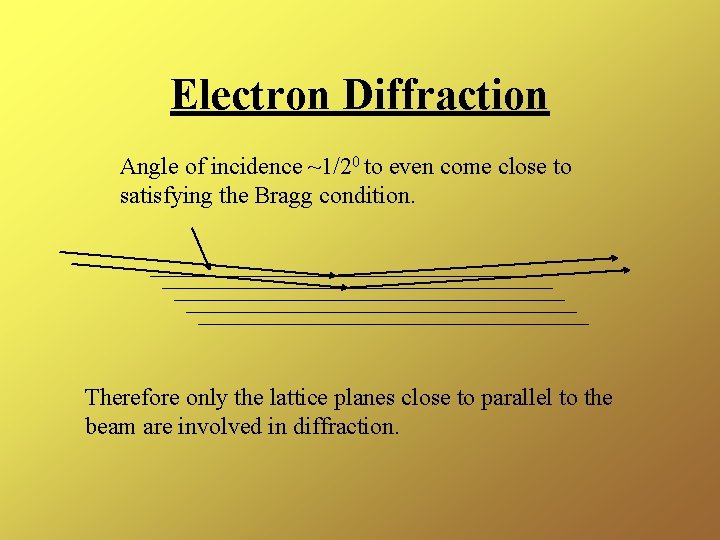 Electron Diffraction

Angle of incidence ~$1/2^0$ to even come close to satisfying the Bragg condition.

Therefore only the lattice planes close to parallel to the beam are involved in diffraction.